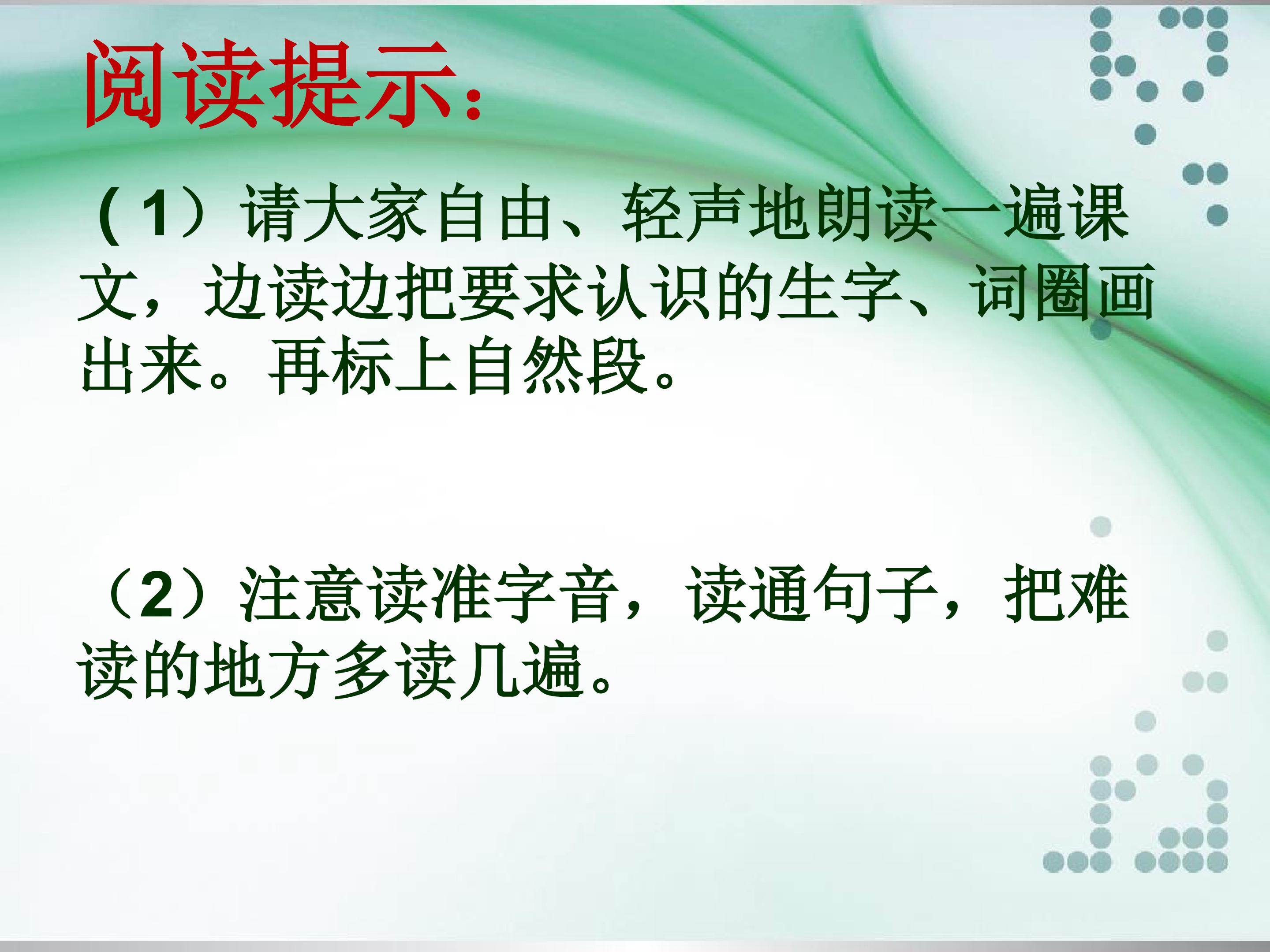 阅读提示：

（1）请大家自由、轻声地朗读一遍课文，边读边把要求认识的生字、词圈画出来。再标上自然段。

（2）注意读准字音，读通句子，把难读的地方多读几遍。